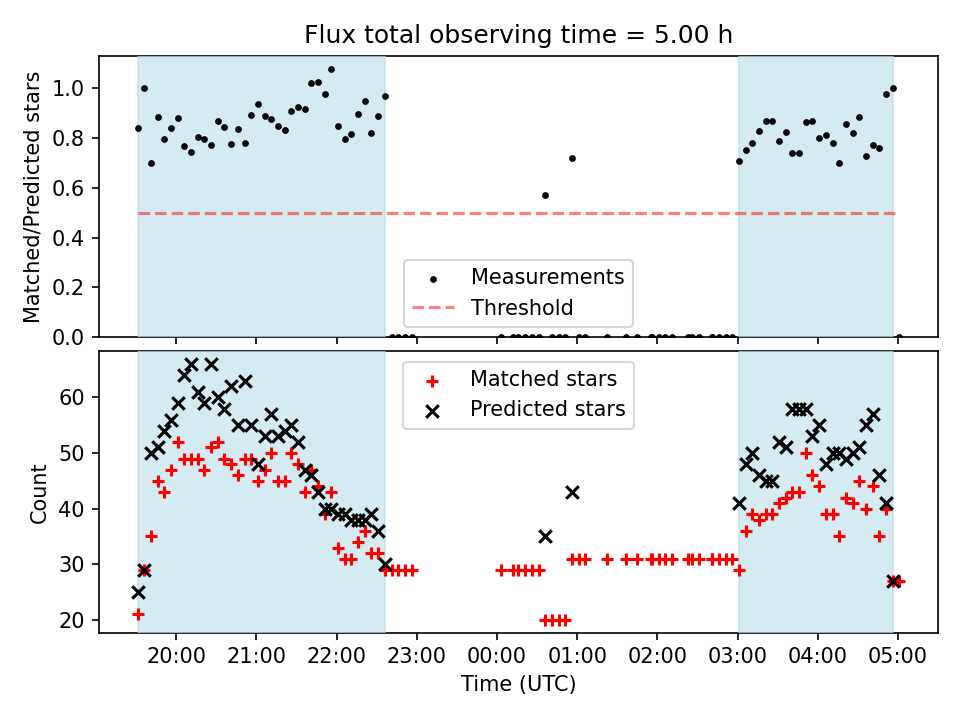 Flux total observing time = 5.00 h

Matched/Predicted stars

1.0
0.8
0.6
0.4
0.2
0.0

Measurements
Threshold

Count

60
50
40
30
20

Matched stars
Predicted stars

20:00
21:00
22:00
23:00
00:00
01:00
02:00
03:00
04:00
05:00

Time (UTC)